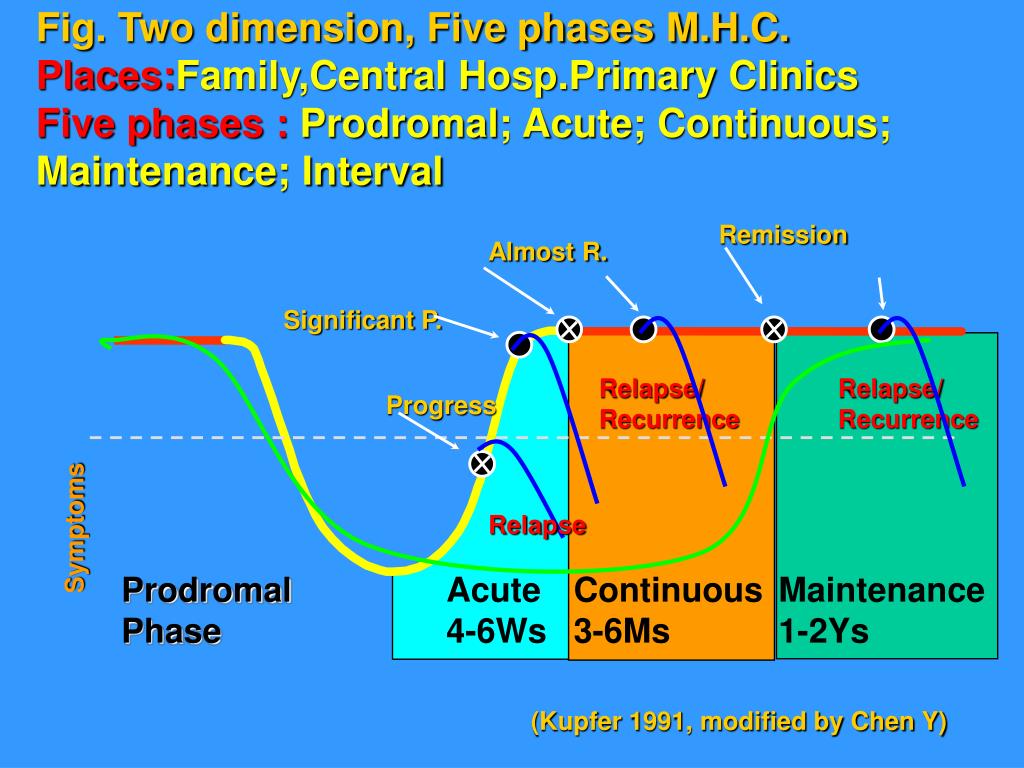 Fig. Two dimension, Five phases M.H.C.
Places:Family,Central Hosp.Primary Clinics
Five phases : Prodromal; Acute; Continuous; Maintenance; Interval

Remission

Almost R.

Significant P.

Progress

Relapse/ Recurrence

Relapse/ Recurrence

Relapse

Symptoms

Prodromal Phase

Acute 4-6Ws

Continuous 3-6Ms

Maintenance 1-2Ys

(Kupfer 1991, modified by Chen Y)